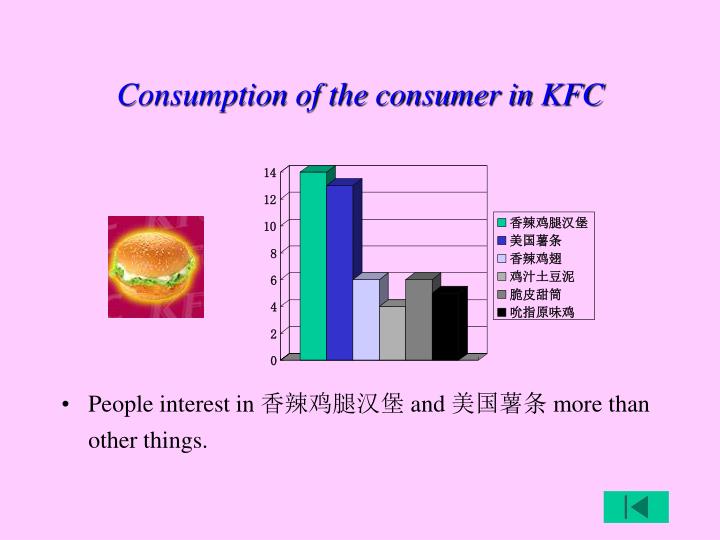 Consumption of the consumer in KFC

14
12
10
8
6
4
2
0

香辣鸡腿汉堡
美国薯条
香辣鸡翅
鸡汁土豆泥
脆皮甜筒
吮指原味鸡

• People interest in 香辣鸡腿汉堡 and 美国薯条 more than other things.